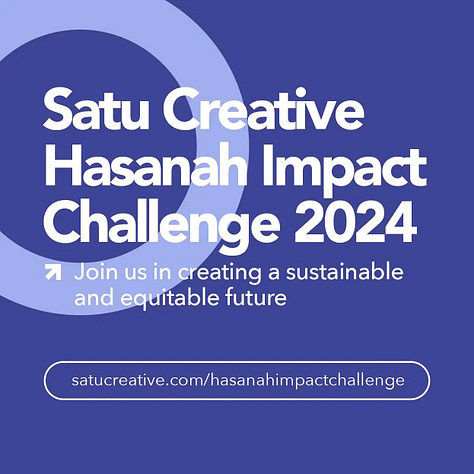 Satu Creative Hasanah Impact Challenge 2024

Join us in creating a sustainable and equitable future

satucreative.com/hasanahimpactchallenge